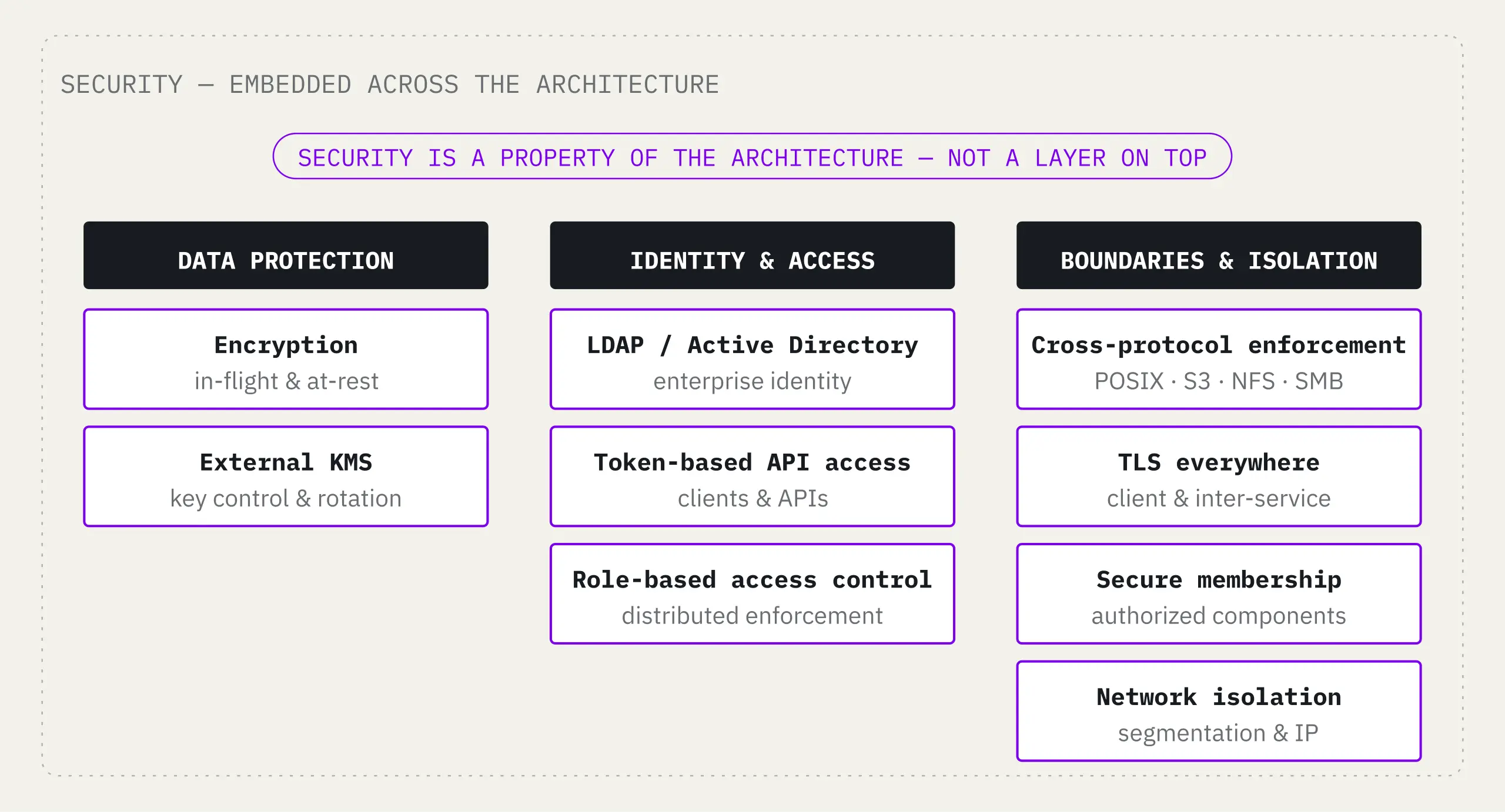 SECURITY — EMBEDDED ACROSS THE ARCHITECTURE

SECURITY IS A PROPERTY OF THE ARCHITECTURE — NOT A LAYER ON TOP

DATA PROTECTION

Encryption
in-flight & at-rest

External KMS
key control & rotation

IDENTITY & ACCESS

LDAP / Active Directory
enterprise identity

Token-based API access
clients & APIs

Role-based access control
distributed enforcement

BOUNDARIES & ISOLATION

Cross-protocol enforcement
POSIX · S3 · NFS · SMB

TLS everywhere
client & inter-service

Secure membership
authorized components

Network isolation
segmentation & IP